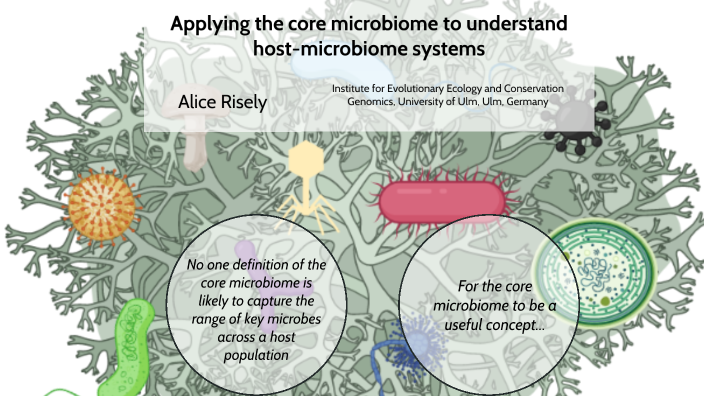 Applying the core microbiome to understand host-microbiome systems

Alice Risely

Institute for Evolutionary Ecology and Conservation Genomics, University of Ulm, Ulm, Germany

No one definition of the core microbiome is likely to capture the range of key microbes across a host population

For the core microbiome to be a useful concept...